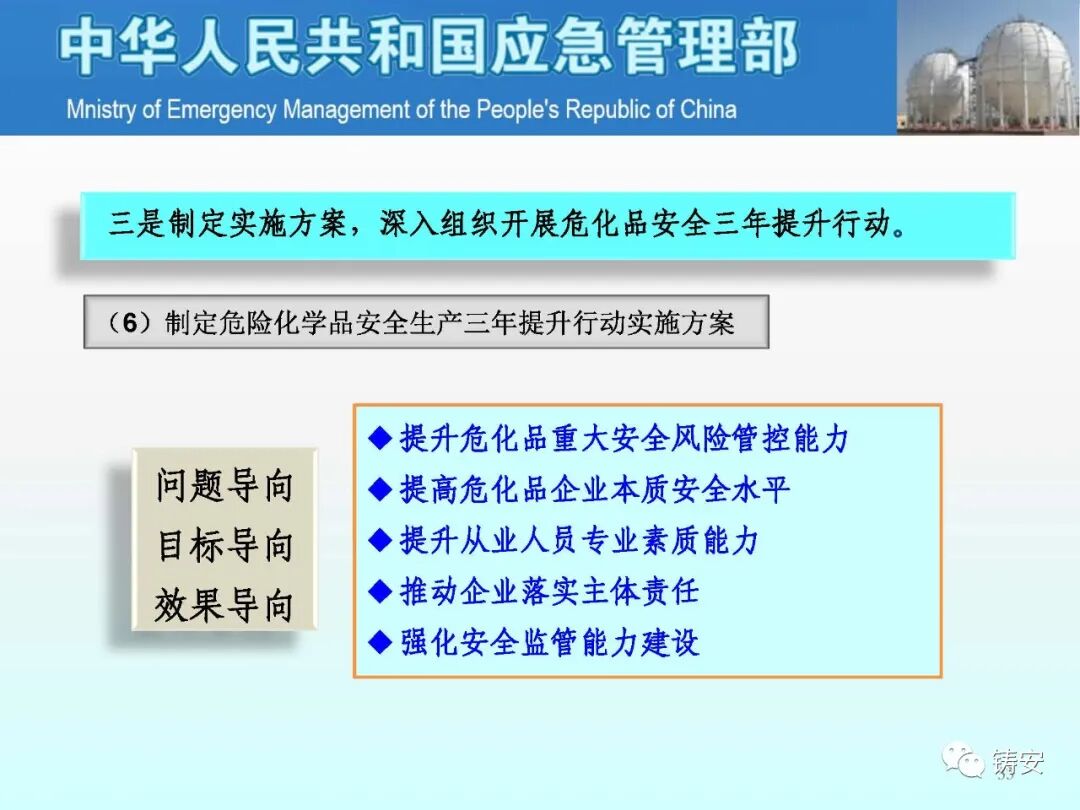 中华人民共和国应急管理部
Mnistry of Emergency Management of the People's Republic of China

三是制定实施方案，深入组织开展危化品安全三年提升行动。

（6）制定危险化学品安全生产三年提升行动实施方案

问题导向
目标导向
效果导向

◆ 提升危化品重大安全风险管控能力
◆ 提高危化品企业本质安全水平
◆ 提升从业人员专业素质能力
◆ 推动企业落实主体责任
◆ 强化安全监管能力建设

铸安